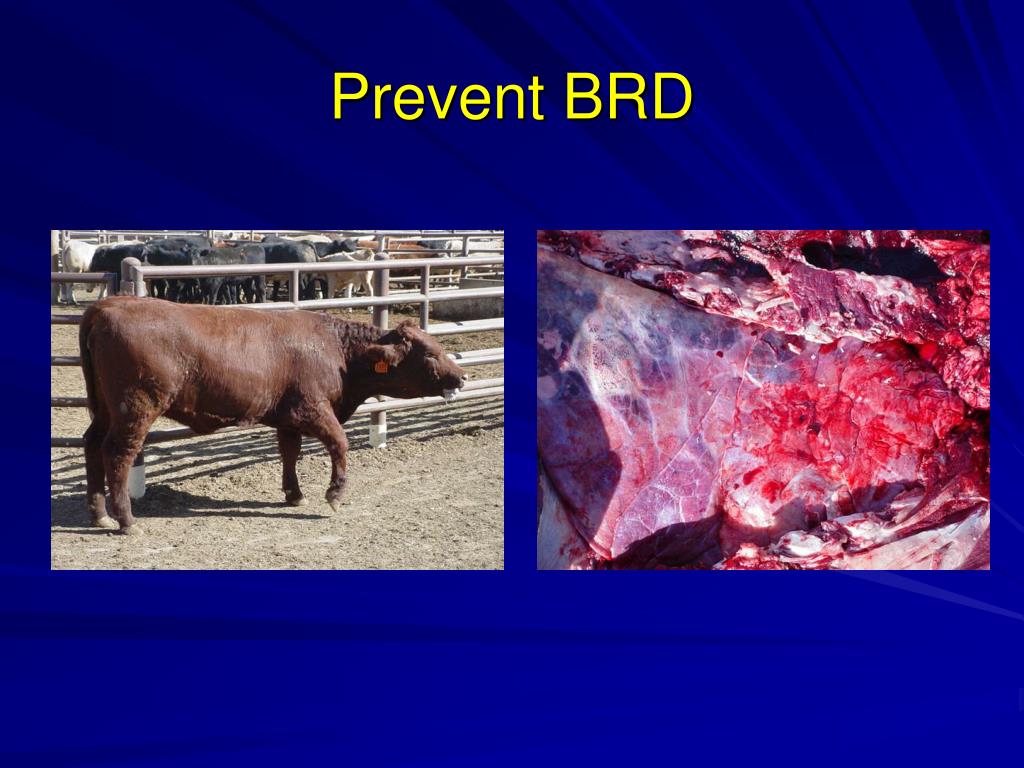 Prevent BRD